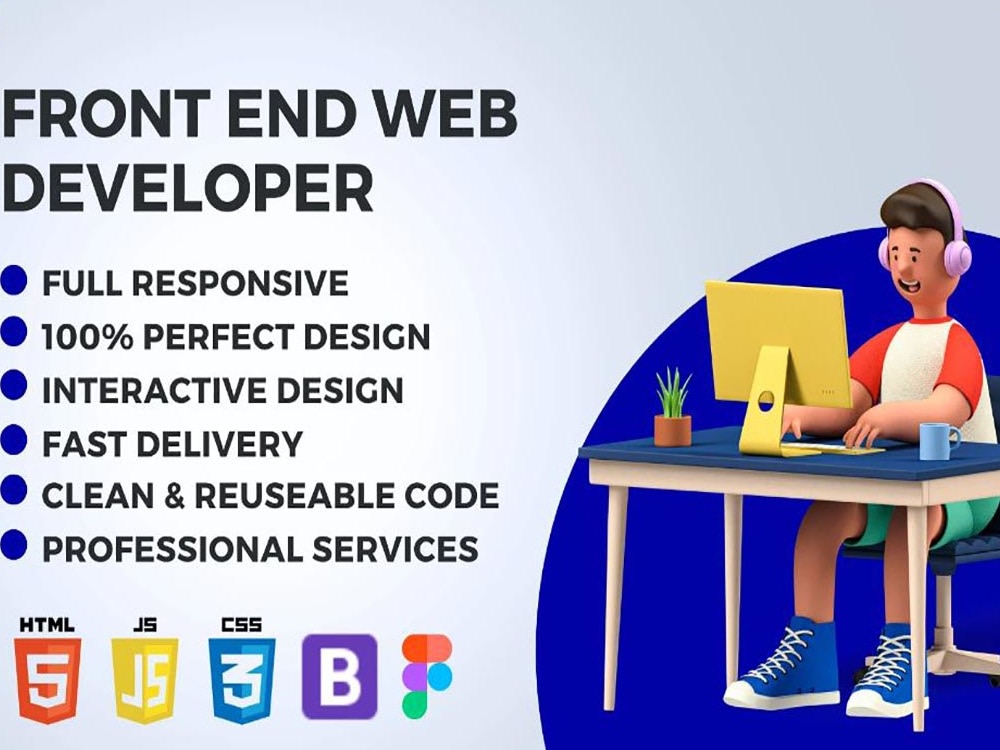 FRONT END WEB DEVELOPER

• FULL RESPONSIVE
• 100% PERFECT DESIGN
• INTERACTIVE DESIGN
• FAST DELIVERY
• CLEAN & REUSEABLE CODE
• PROFESSIONAL SERVICES

HTML
5
JS
JS
CSS
3
B